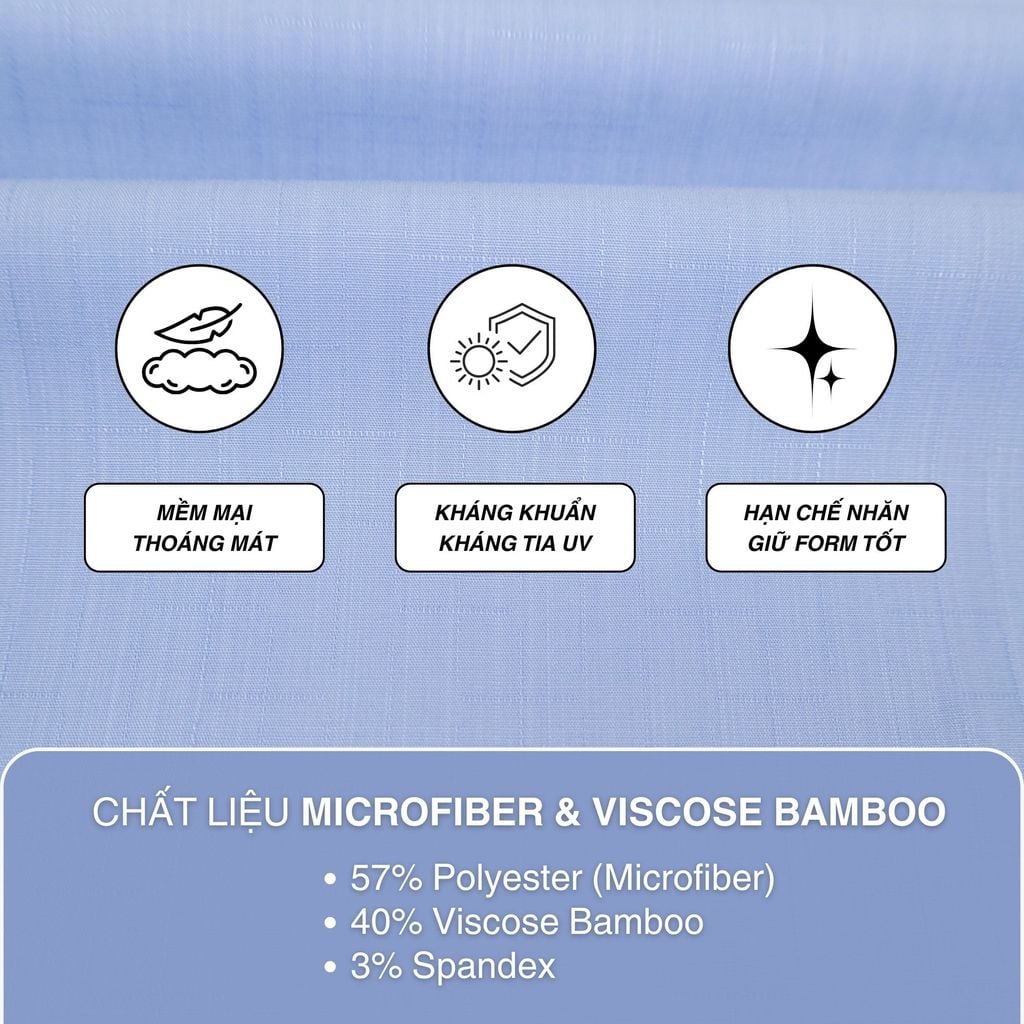 MỀM MẠI
THOÁNG MÁT

KHÁNG KHUẨN
KHÁNG TIA UV

HẠN CHẾ NHĂN
GIỮ FORM TỐT

CHẤT LIỆU MICROFIBER & VISCOSE BAMBOO

• 57% Polyester (Microfiber)
• 40% Viscose Bamboo
• 3% Spandex